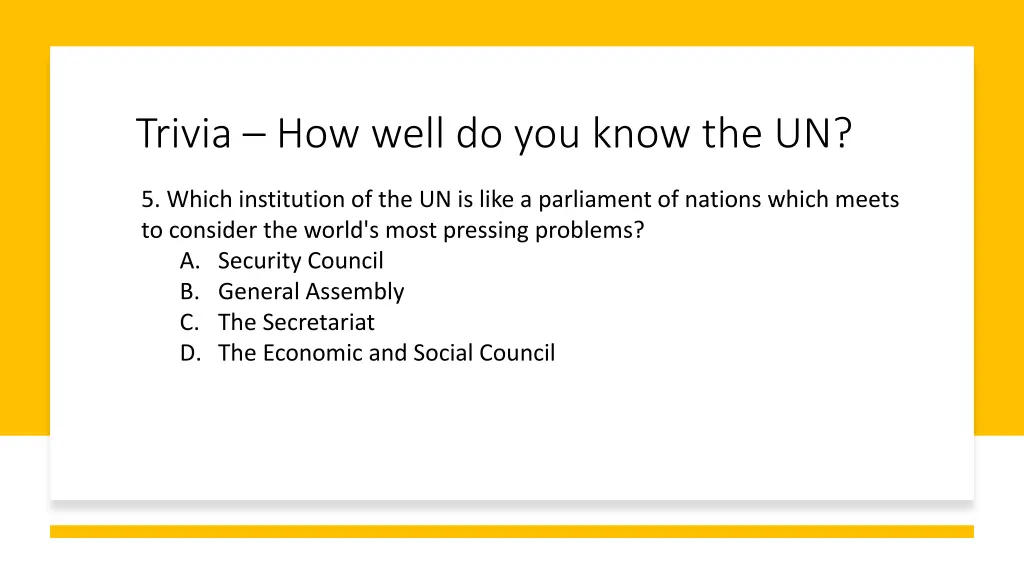 Trivia – How well do you know the UN?

5. Which institution of the UN is like a parliament of nations which meets to consider the world's most pressing problems?
A. Security Council
B. General Assembly
C. The Secretariat
D. The Economic and Social Council